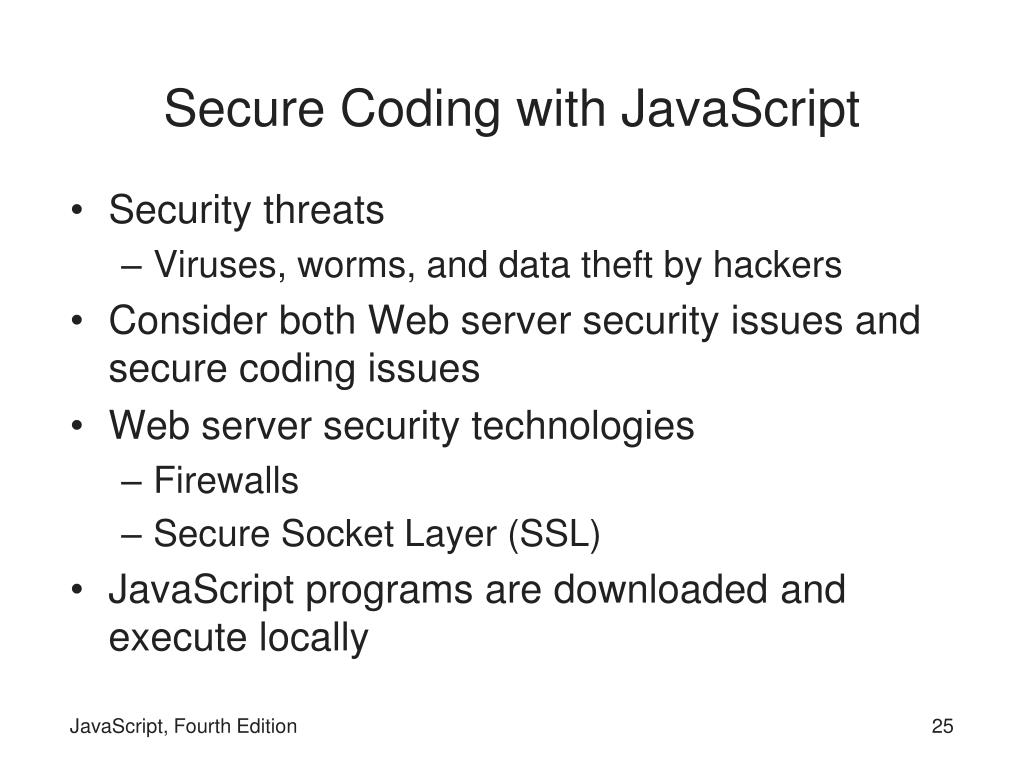 Secure Coding with JavaScript

• Security threats
– Viruses, worms, and data theft by hackers
• Consider both Web server security issues and secure coding issues
• Web server security technologies
– Firewalls
– Secure Socket Layer (SSL)
• JavaScript programs are downloaded and execute locally

JavaScript, Fourth Edition

25